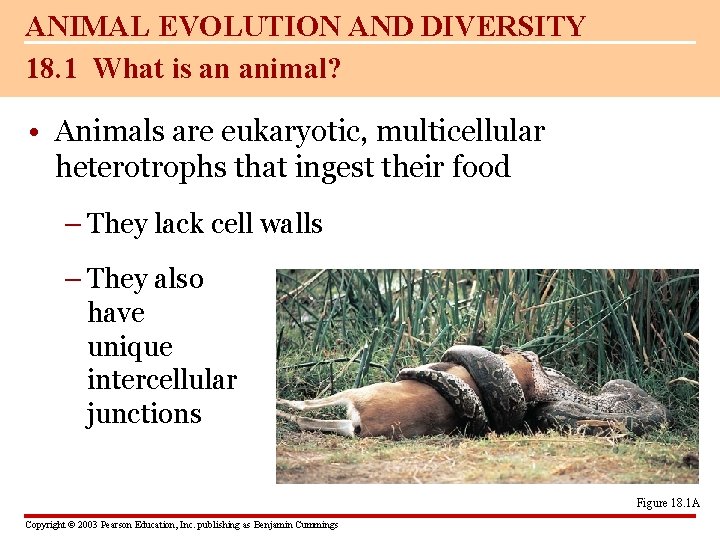 ANIMAL EVOLUTION AND DIVERSITY

18.1 What is an animal?

• Animals are eukaryotic, multicellular heterotrophs that ingest their food

– They lack cell walls

– They also have unique intercellular junctions

Figure 18.1A

Copyright © 2003 Pearson Education, Inc. publishing as Benjamin Cummings